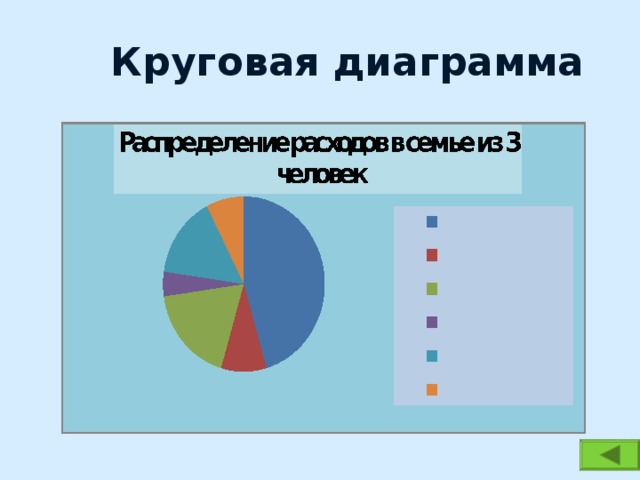 Круговая диаграмма

Распределение расходов в семье из 3 человек